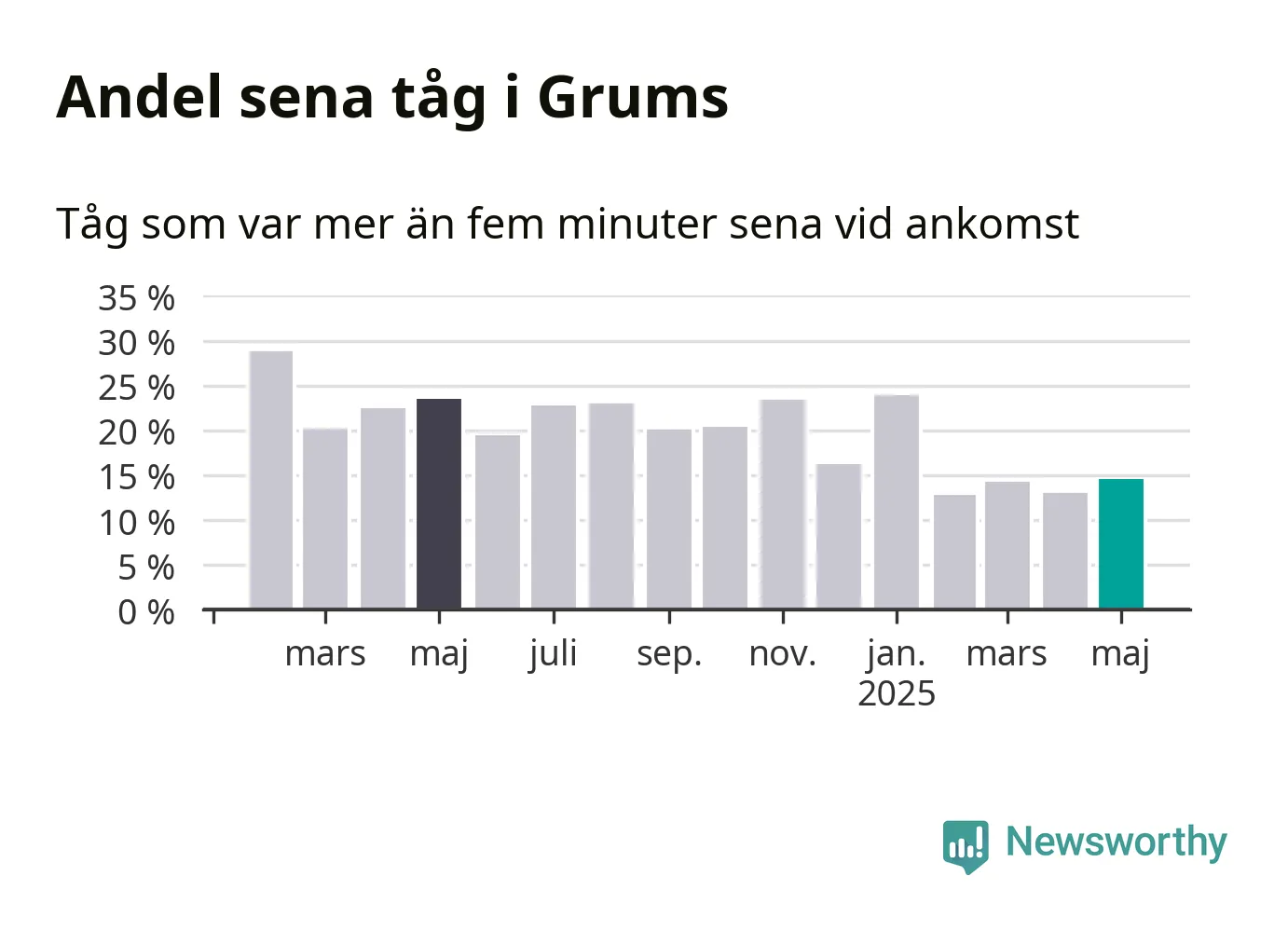 Andel sena tåg i Grums

Tåg som var mer än fem minuter sena vid ankomst

35 %
30 %
25 %
20 %
15 %
10 %
5 %
0 %

mars maj juli sep. nov. jan. 2025 mars maj

Newsworthy